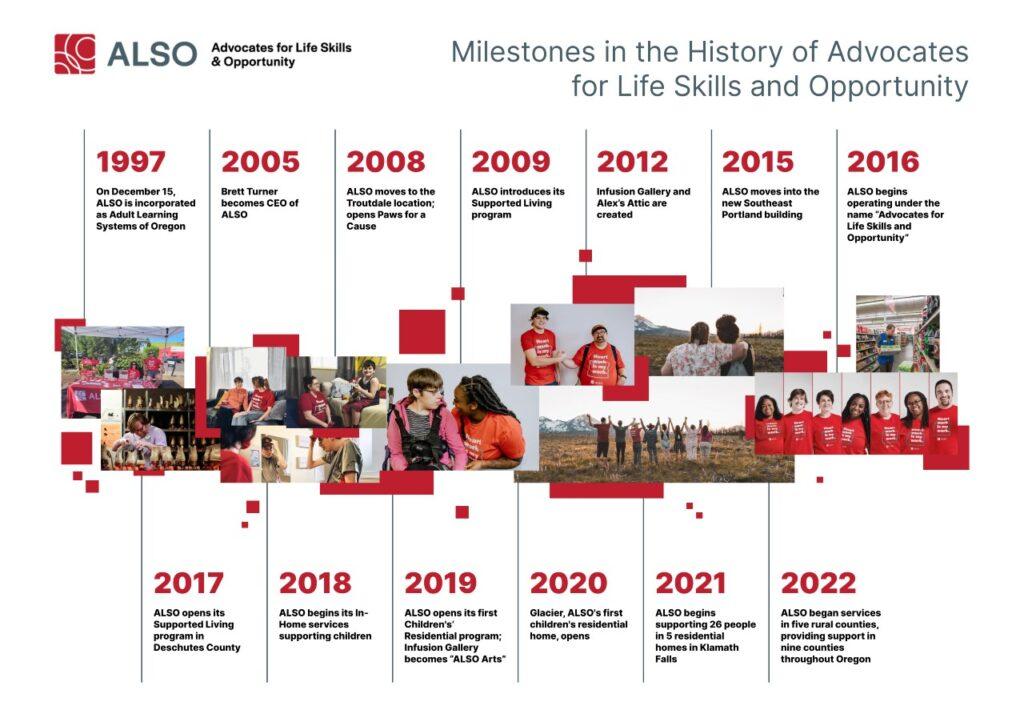 ALSO Advocates for Life Skills & Opportunity

Milestones in the History of Advocates for Life Skills and Opportunity

1997
On December 15, ALSO is incorporated as Adult Learning Systems of Oregon

2005
Brett Turner becomes CEO of ALSO

2008
ALSO moves to the Troutdale location; opens Paws for a Cause

2009
ALSO introduces its Supported Living program

2012
Infusion Gallery and Alex's Attic are created

2015
ALSO moves into the new Southeast Portland building

2016
ALSO begins operating under the name "Advocates for Life Skills and Opportunity"

2017
ALSO opens its Supported Living program in Deschutes County

2018
ALSO begins its In-Home services supporting children

2019
ALSO opens its first Children's' Residential program; Infusion Gallery becomes "ALSO Arts"

2020
Glacier, ALSO's first children's residential home, opens

2021
ALSO begins supporting 26 people in 5 residential homes in Klamath Falls

2022
ALSO began services in five rural counties, providing support in nine counties throughout Oregon